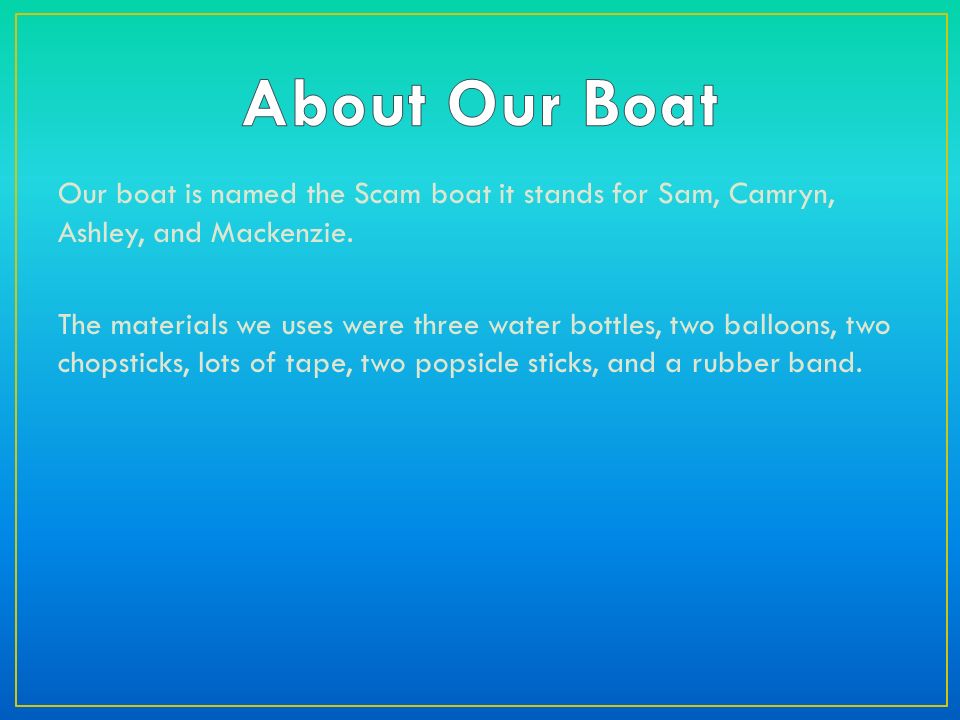 About Our Boat

Our boat is named the Scam boat it stands for Sam, Camryn, Ashley, and Mackenzie.

The materials we uses were three water bottles, two balloons, two chopsticks, lots of tape, two popsicle sticks, and a rubber band.